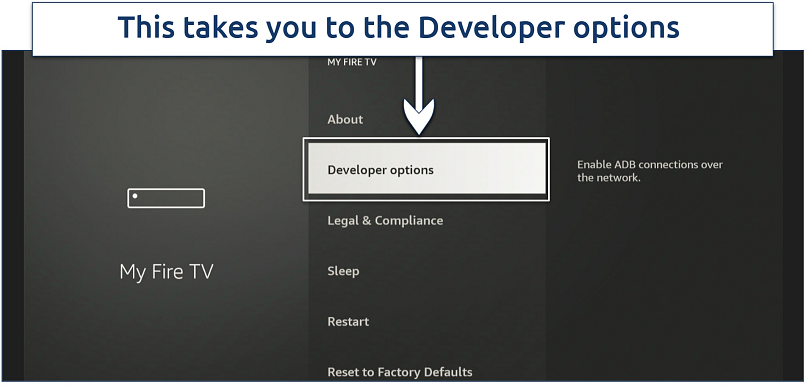 This takes you to the Developer options

My Fire TV

MY FIRE TV

About

Developer options

Legal & Compliance

Sleep

Restart

Reset to Factory Defaults

Enable ADB connections over the network.